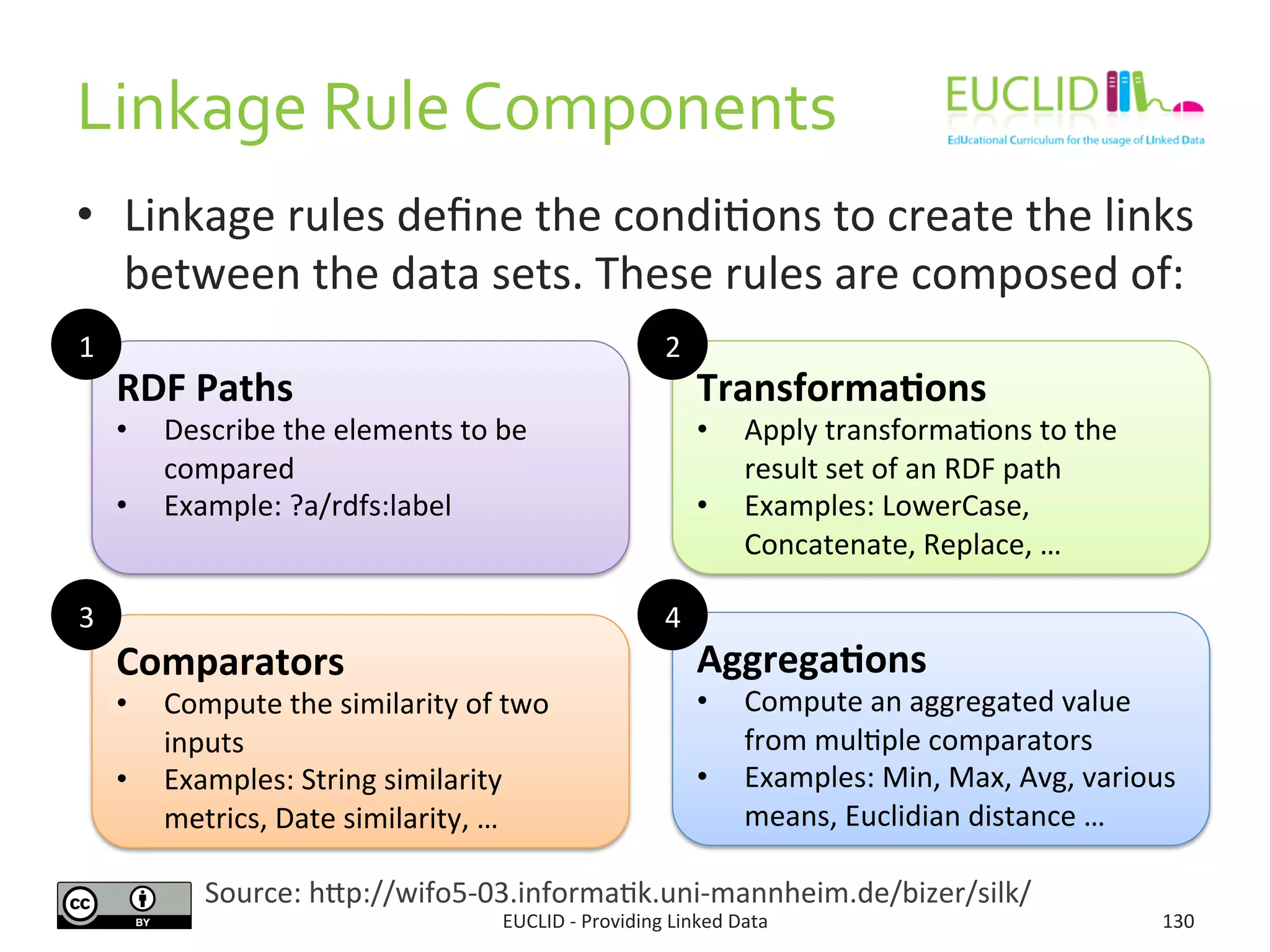 Linkage Rule Components

EUCLID
EdUcational Curriculum for the usage of LInked Data

• Linkage rules define the conditions to create the links between the data sets. These rules are composed of:

1
RDF Paths
• Describe the elements to be compared
• Example: ?a/rdfs:label

2
Transformations
• Apply transformations to the result set of an RDF path
• Examples: LowerCase, Concatenate, Replace, …

3
Comparators
• Compute the similarity of two inputs
• Examples: String similarity metrics, Date similarity, …

4
Aggregations
• Compute an aggregated value from multiple comparators
• Examples: Min, Max, Avg, various means, Euclidian distance …

cc BY

Source: http://wifo5-03.informatik.uni-mannheim.de/bizer/silk/

EUCLID - Providing Linked Data

130